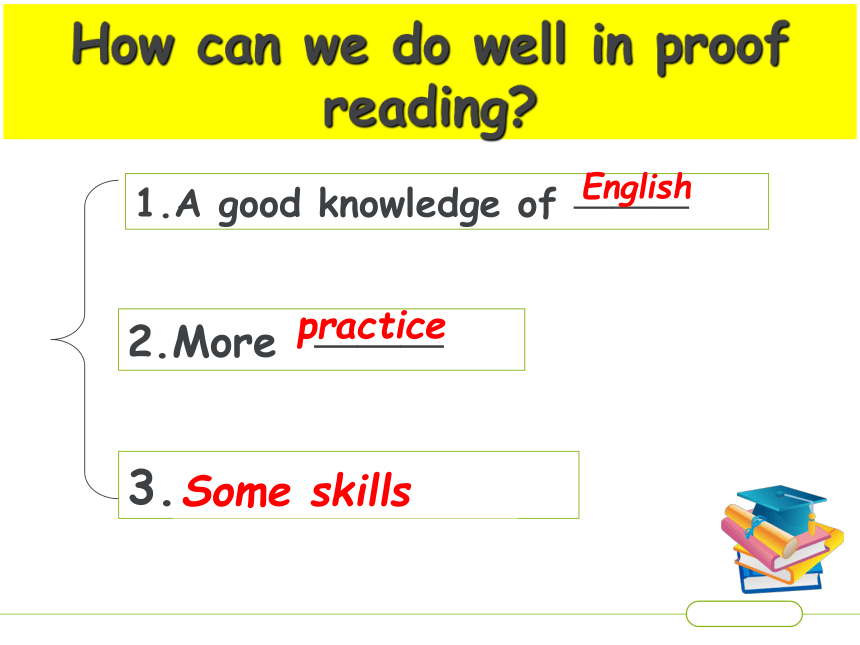 How can we do well in proof reading?

1.A good knowledge of English

2.More practice

3.Some skills